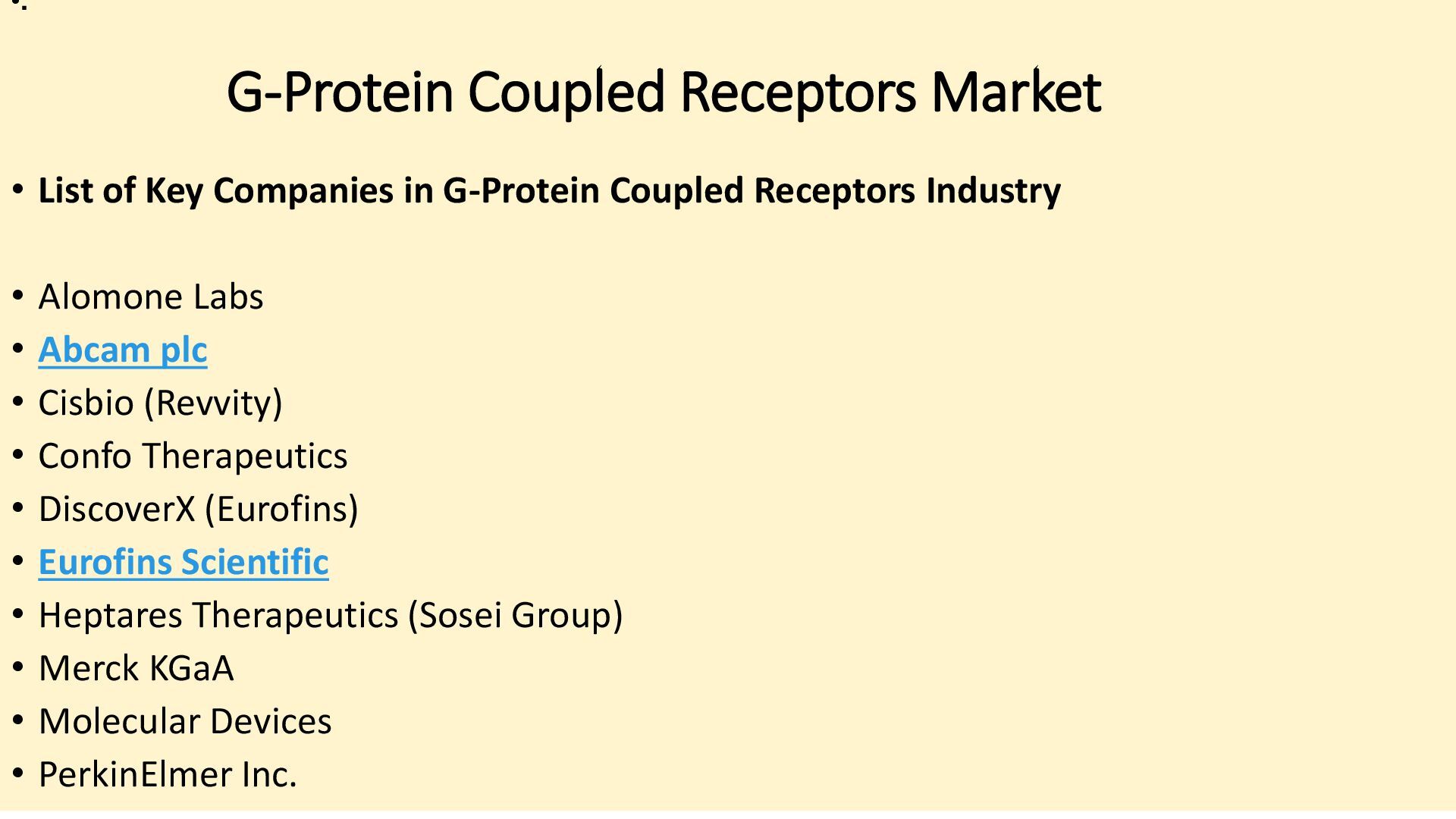 G-Protein Coupled Receptors Market

• List of Key Companies in G-Protein Coupled Receptors Industry

• Alomone Labs
• Abcam plc
• Cisbio (Revvity)
• Confo Therapeutics
• DiscoverX (Eurofins)
• Eurofins Scientific
• Heptares Therapeutics (Sosei Group)
• Merck KGaA
• Molecular Devices
• PerkinElmer Inc.